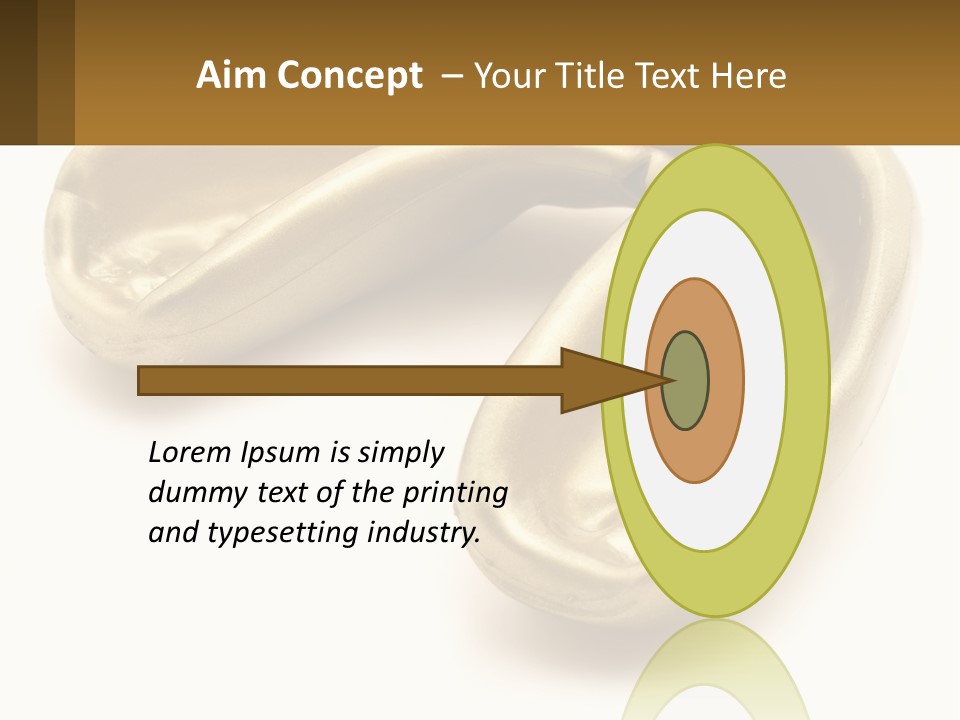 Aim Concept – Your Title Text Here

Lorem Ipsum is simply dummy text of the printing and typesetting industry.